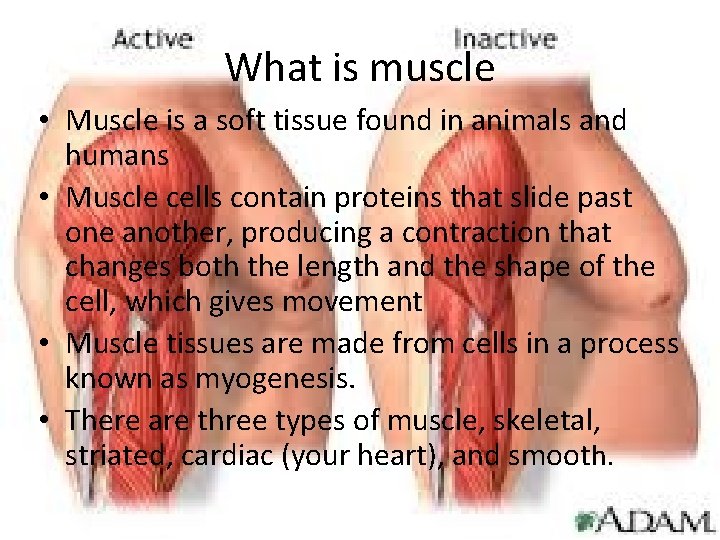 Active

Inactive

What is muscle

• Muscle is a soft tissue found in animals and humans

• Muscle cells contain proteins that slide past one another, producing a contraction that changes both the length and the shape of the cell, which gives movement

• Muscle tissues are made from cells in a process known as myogenesis.

• There are three types of muscle, skeletal, striated, cardiac (your heart), and smooth.

A.D.A.M.